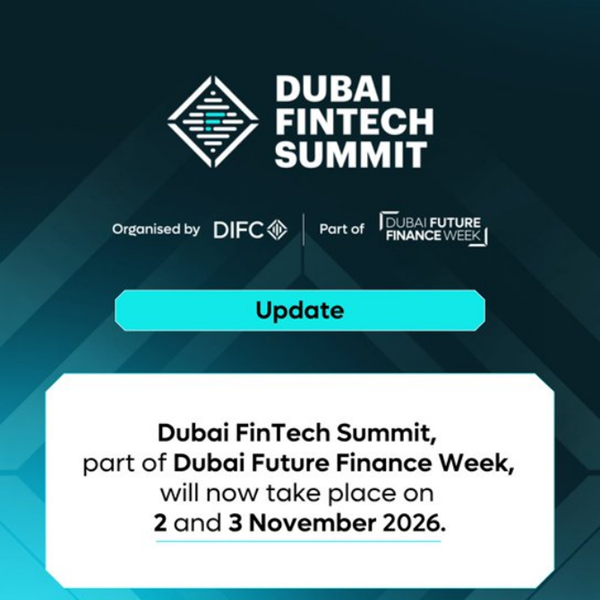 DUBAI FINTECH SUMMIT

Organised by DIFC | Part of DUBAI FUTURE FINANCE WEEK

Update

Dubai FinTech Summit, part of Dubai Future Finance Week, will now take place on 2 and 3 November 2026.